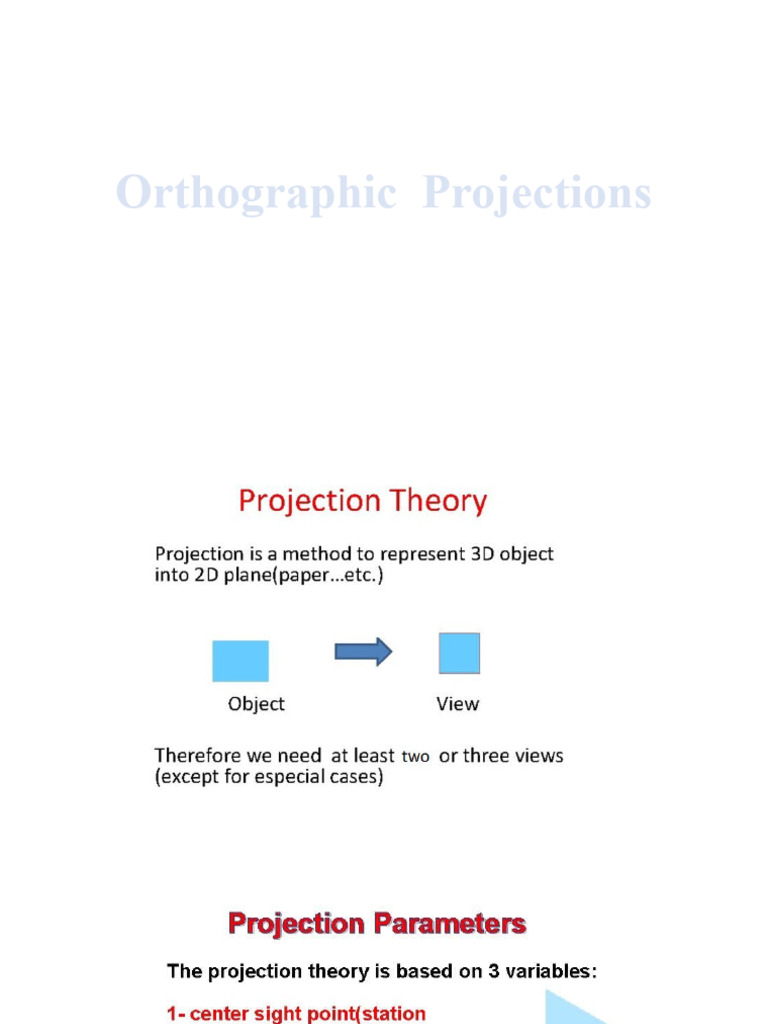 Orthographic Projections

Projection Theory

Projection is a method to represent 3D object into 2D plane(paper…etc.)

Object

View

Therefore we need at least two or three views (except for especial cases)

Projection Parameters

The projection theory is based on 3 variables:

1- center sight point(station